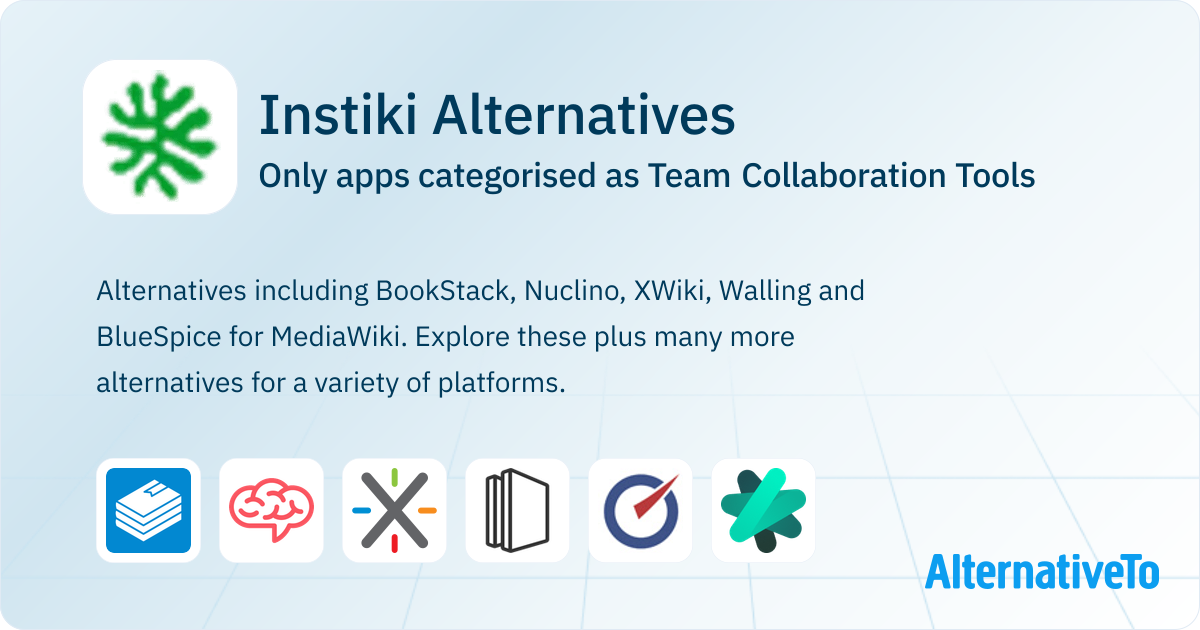 Instiki Alternatives
Only apps categorised as Team Collaboration Tools

Alternatives including BookStack, Nuclino, XWiki, Walling and BlueSpice for MediaWiki. Explore these plus many more alternatives for a variety of platforms.

AlternativeTo